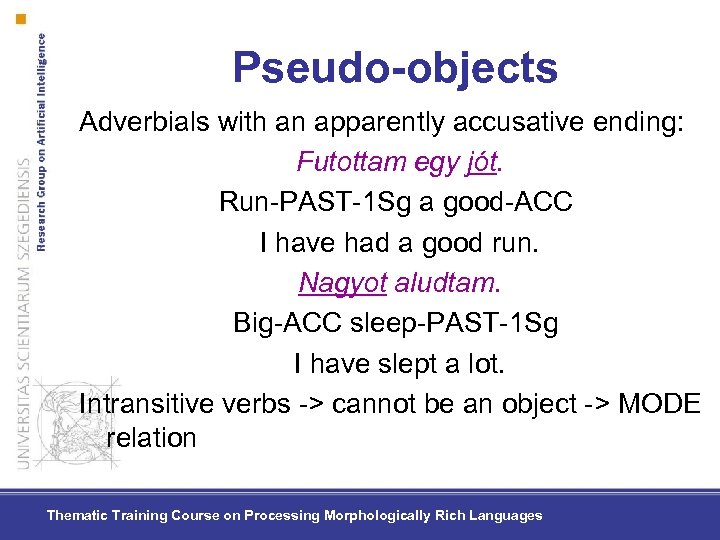 UNIVERSITAS SCIENTIARUM SZEGEDIENSIS
Research Group on Artificial Intelligence

Pseudo-objects

Adverbials with an apparently accusative ending:

Futottam egy jót.

Run-PAST-1Sg a good-ACC

I have had a good run.

Nagyot aludtam.

Big-ACC sleep-PAST-1Sg

I have slept a lot.

Intransitive verbs -> cannot be an object -> MODE relation

Thematic Training Course on Processing Morphologically Rich Languages